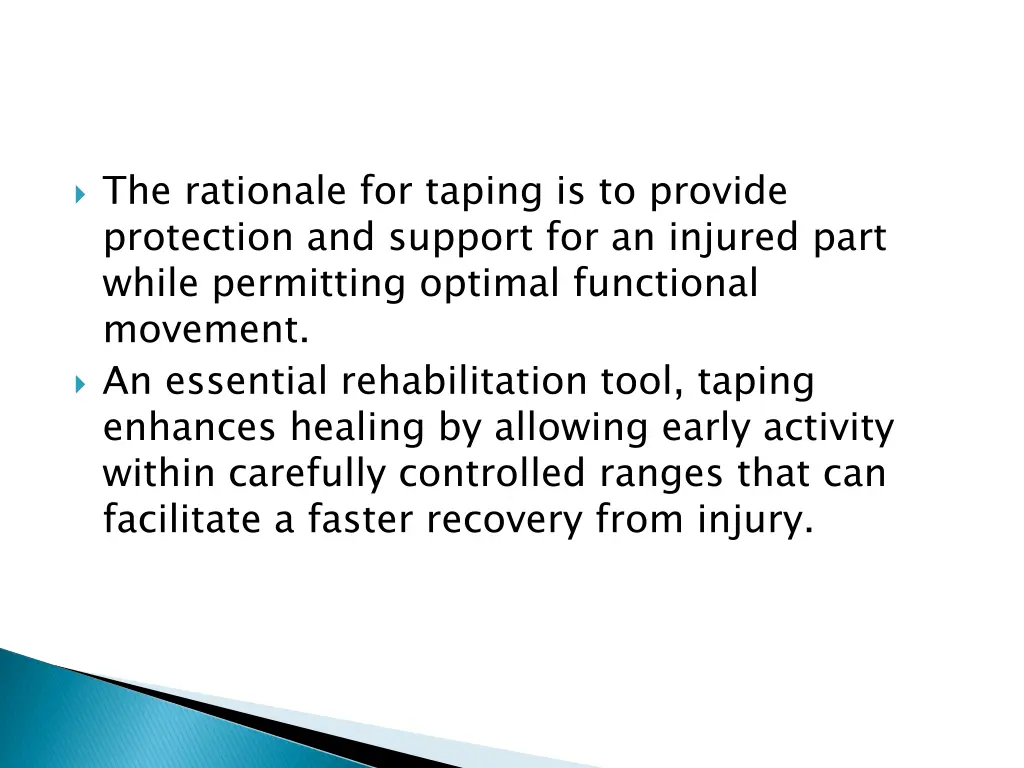 The rationale for taping is to provide protection and support for an injured part while permitting optimal functional movement.

An essential rehabilitation tool, taping enhances healing by allowing early activity within carefully controlled ranges that can facilitate a faster recovery from injury.